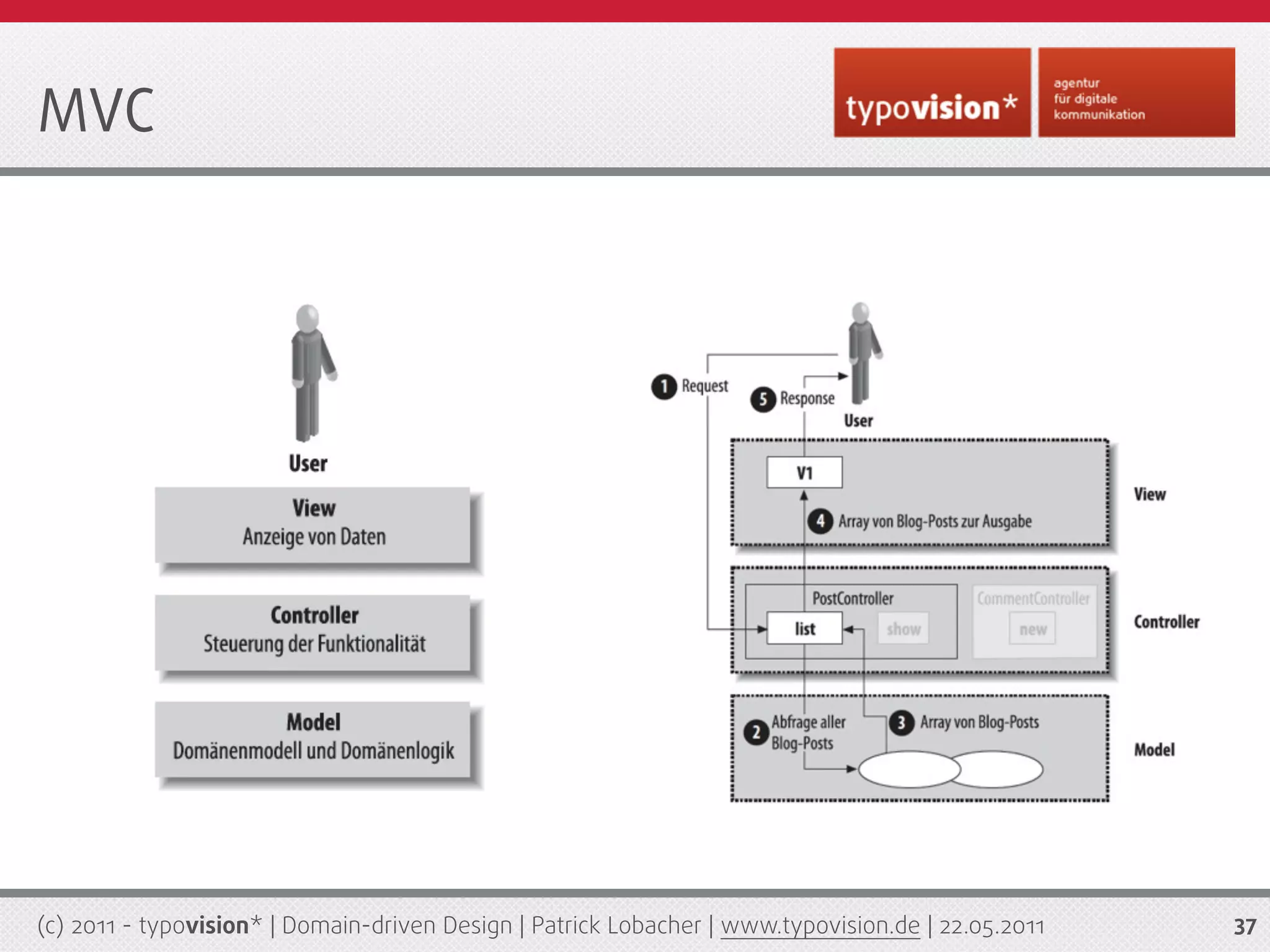 MVC

typovision*

agentur
für digitale
kommunikation

User

View
Anzeige von Daten

Controller
Steuerung der Funktionalität

Model
Domänenmodell und Domänenlogik

1 Request

5 Response

User

V1

4 Array von Blog-Posts zur Ausgabe

View

PostController

list

show

CommentController

new

Controller

2 Abfrage aller Blog-Posts

3 Array von Blog-Posts

Model

(c) 2011 - typovision* | Domain-driven Design | Patrick Lobacher | www.typovision.de | 22.05.2011

37